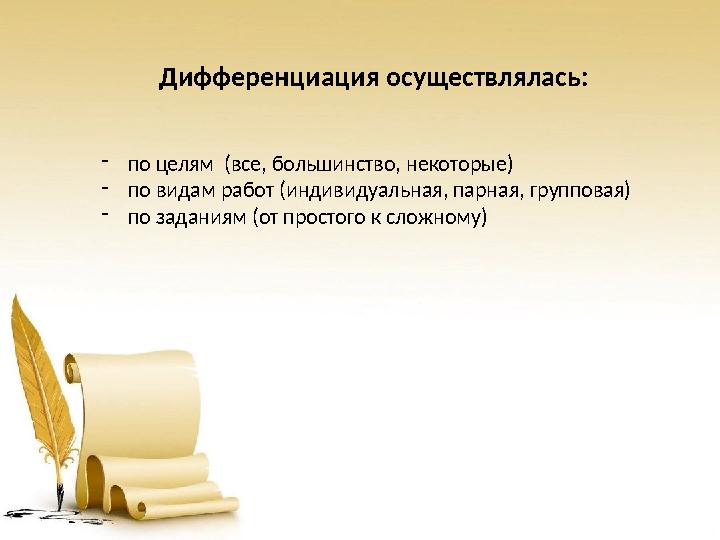 Дифференциация осуществлялась:

- по целям (все, большинство, некоторые)
- по видам работ (индивидуальная, парная, групповая)
- по заданиям (от простого к сложному)